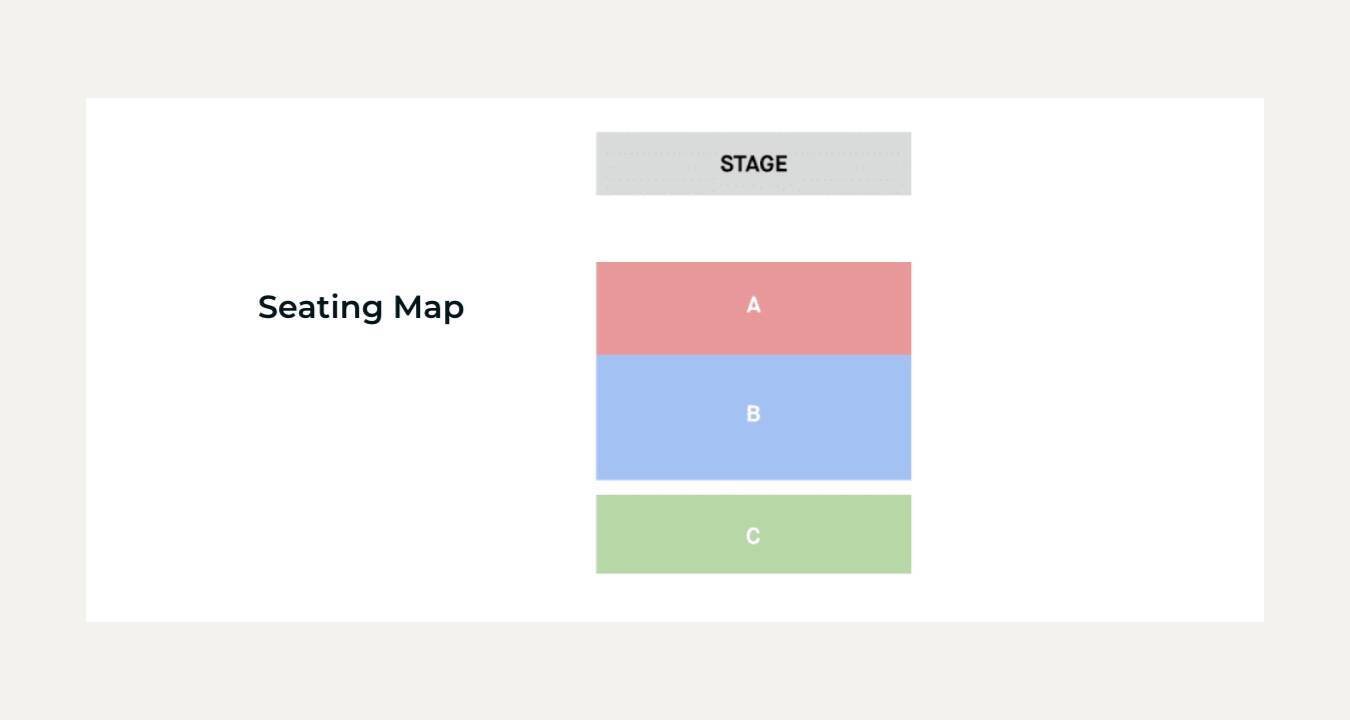 Seating Map

STAGE

A

B

C